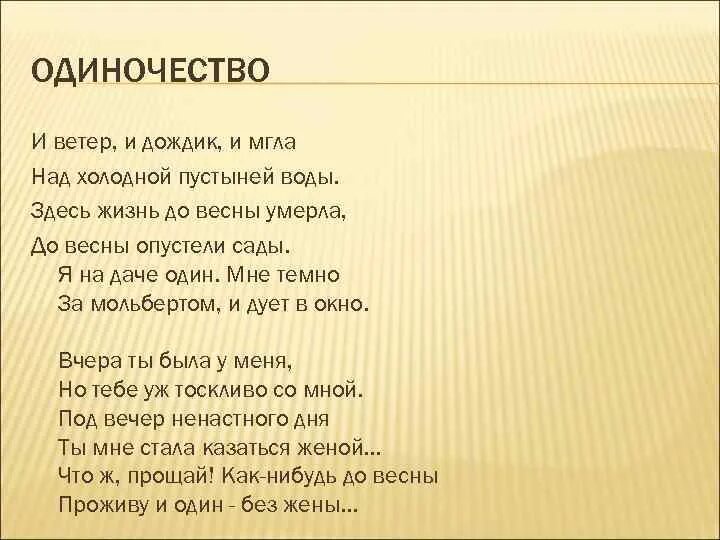 ОДИНОЧЕСТВО

И ветер, и дождик, и мгла
Над холодной пустыней воды.
Здесь жизнь до весны умерла,
До весны опустели сады.
Я на даче один. Мне темно
За мольбертом, и дует в окно.

Вчера ты была у меня,
Но тебе уж тоскливо со мной.
Под вечер ненастного дня
Ты мне стала казаться женой...
Что ж, прощай! Как-нибудь до весны
Проживу и один - без жены...